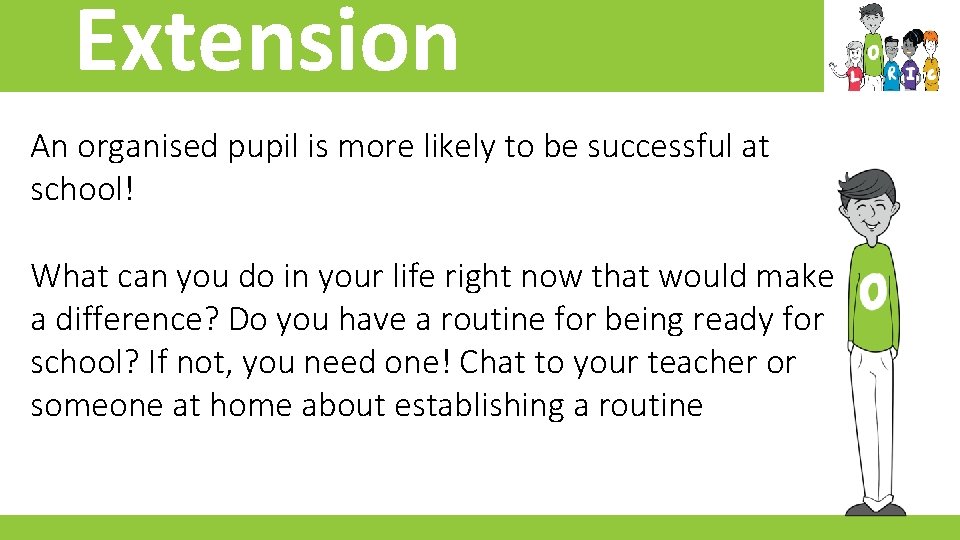 Extension

L O R I C

An organised pupil is more likely to be successful at school!

What can you do in your life right now that would make a difference? Do you have a routine for being ready for school? If not, you need one! Chat to your teacher or someone at home about establishing a routine

O